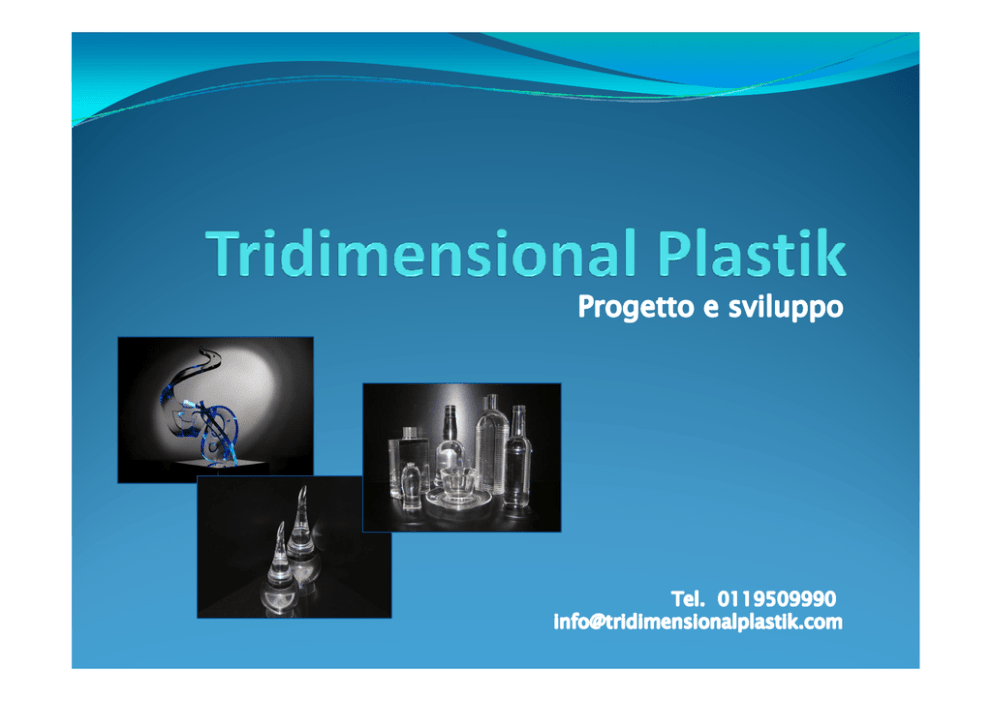 Tridimensional Plastik
Progetto e sviluppo

Tel. 0119509990
info@tridimensionalplastik.com